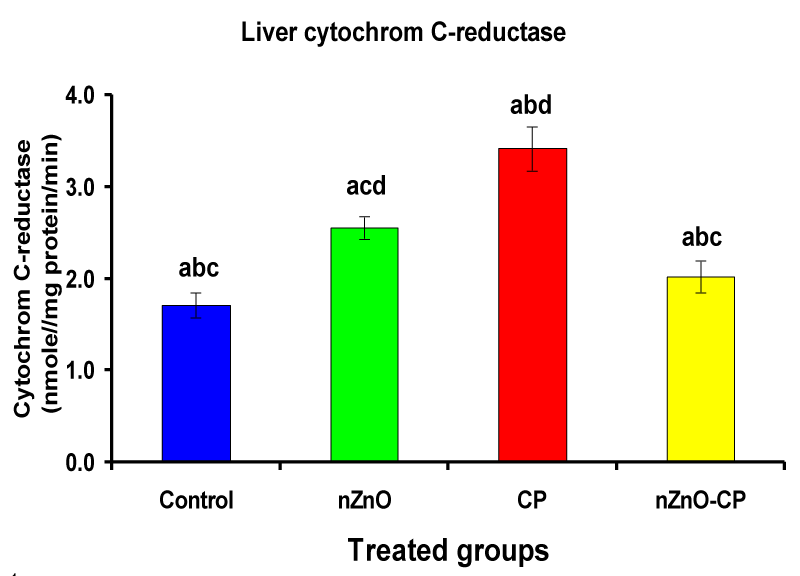 Liver cytochrom C-reductase

Cytochrom C-reductase (nmole//mg protein/min)

4.0
3.0
2.0
1.0
0.0

abc
acd
abd
abc

Control
nZnO
CP
nZnO-CP

Treated groups